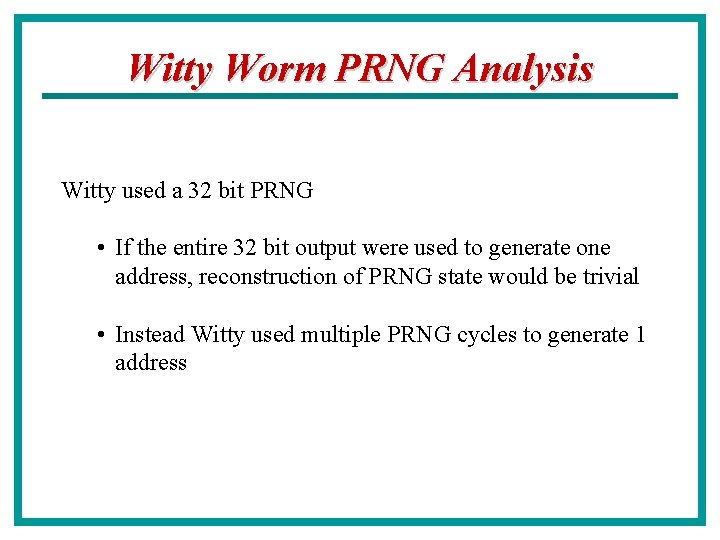 Witty Worm PRNG Analysis

Witty used a 32 bit PRNG

• If the entire 32 bit output were used to generate one address, reconstruction of PRNG state would be trivial

• Instead Witty used multiple PRNG cycles to generate 1 address